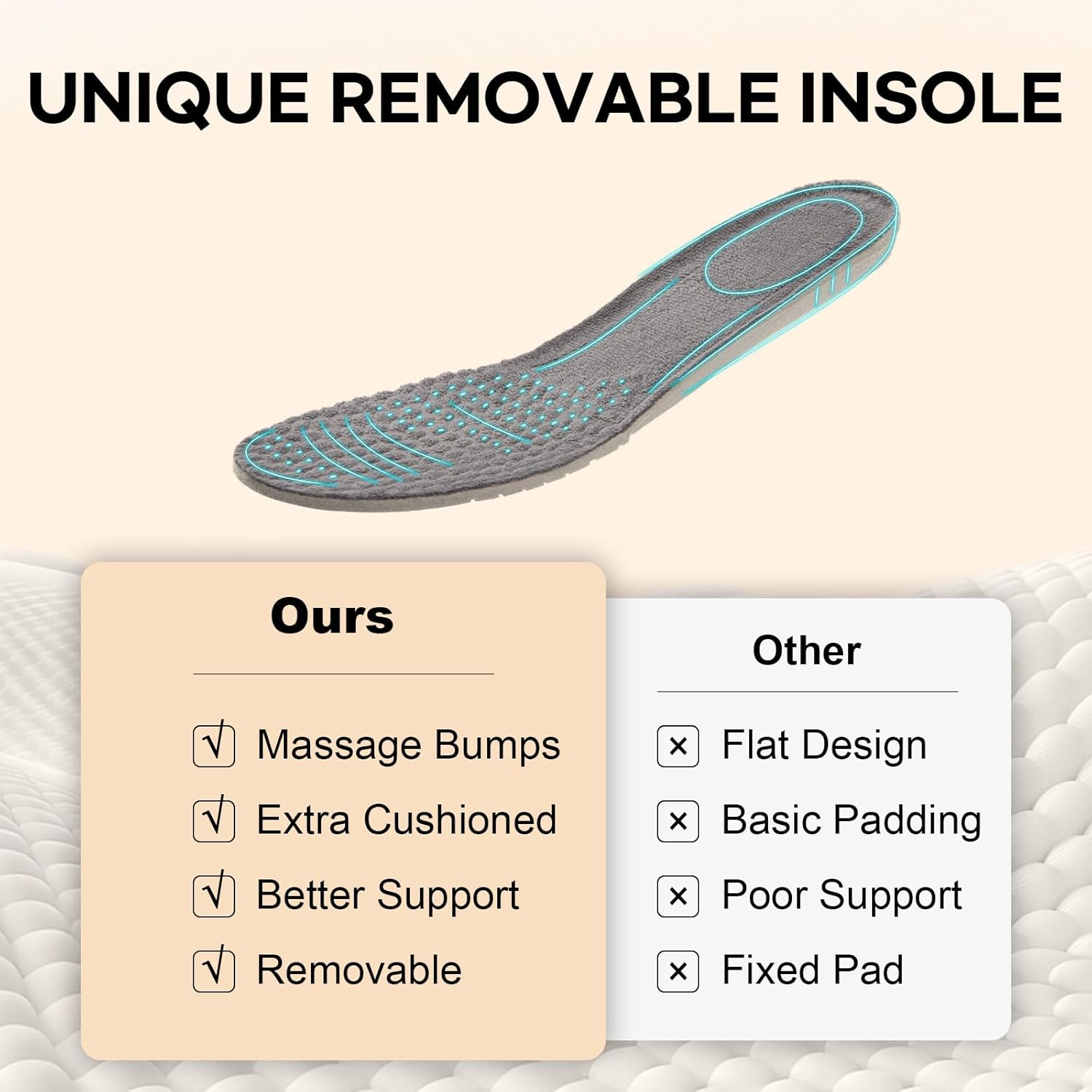 UNIQUE REMOVABLE INSOLE

Ours

√ Massage Bumps
√ Extra Cushioned
√ Better Support
√ Removable

Other

× Flat Design
× Basic Padding
× Poor Support
× Fixed Pad